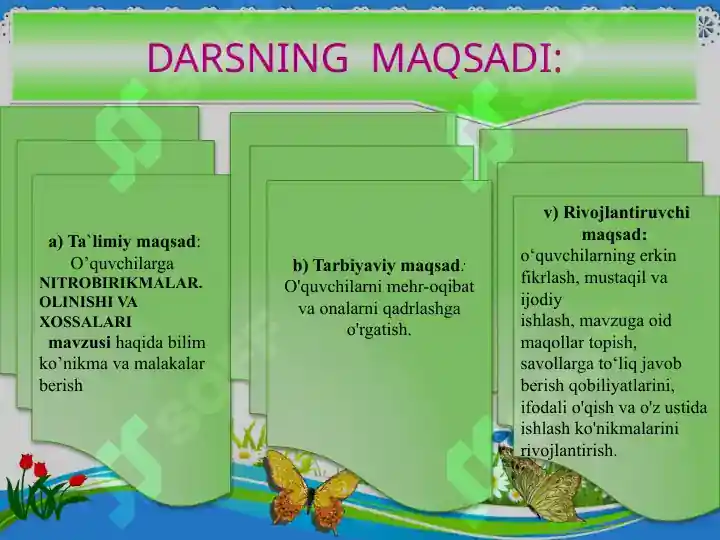 DARSNING MAQSADI:

a) Ta`limiy maqsad: O’quvchilarga NITROBIRIKMALAR. OLINISHI VA XOSSALARI mavzusi haqida bilim ko’nikma va malakalar berish

b) Tarbiyaviy maqsad: O'quvchilarni mehr-oqibat va onalarni qadrlashga o'rgatish.

v) Rivojlantiruvchi maqsad: o‘quvchilarning erkin fikrlash, mustaqil va ijodiy ishlash, mavzuga oid maqollar topish, savollarga to‘liq javob berish qobiliyatlarini, ifodali o'qish va o'z ustida ishlash ko'nikmalarini rivojlantirish.